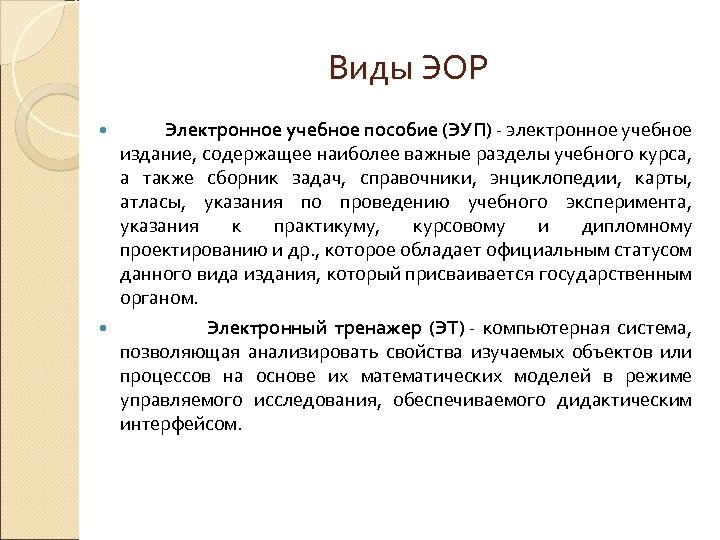 Виды ЭОР

Электронное учебное пособие (ЭУП) - электронное учебное издание, содержащее наиболее важные разделы учебного курса, а также сборник задач, справочники, энциклопедии, карты, атласы, указания по проведению учебного эксперимента, указания к практикуму, курсовому и дипломному проектированию и др., которое обладает официальным статусом данного вида издания, который присваивается государственным органом.

Электронный тренажер (ЭТ) - компьютерная система, позволяющая анализировать свойства изучаемых объектов или процессов на основе их математических моделей в режиме управляемого исследования, обеспечиваемого дидактическим интерфейсом.